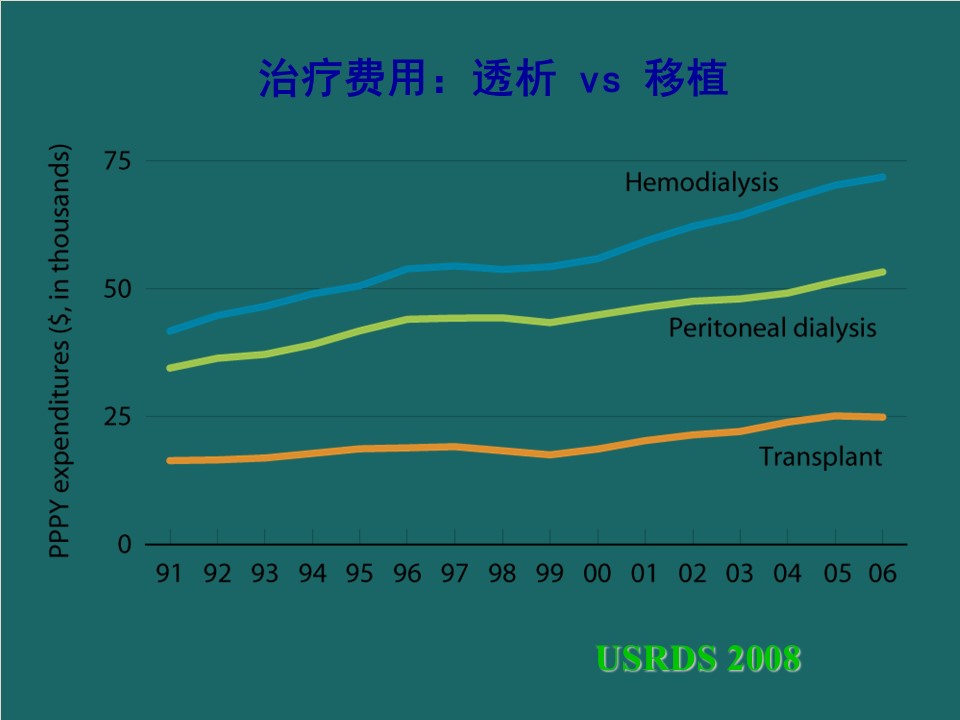 治疗费用：透析 vs 移植

PPPY expenditures ($, in thousands)

75
50
25
0

Hemodialysis
Peritoneal dialysis
Transplant

91 92 93 94 95 96 97 98 99 00 01 02 03 04 05 06

USRDS 2008